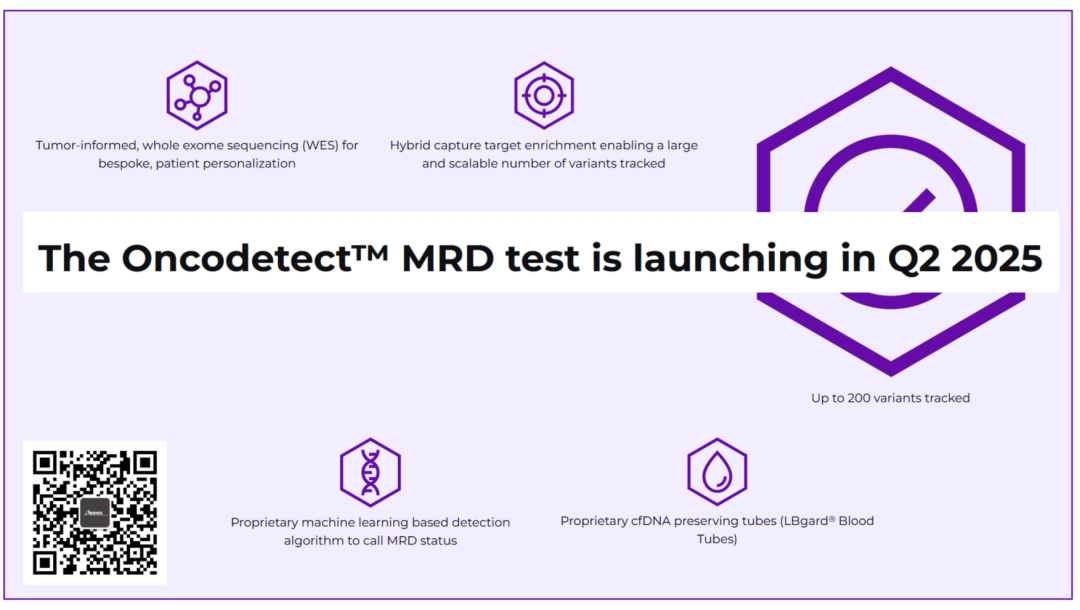 Tumor-informed, whole exome sequencing (WES) for bespoke, patient personalization

Hybrid capture target enrichment enabling a large and scalable number of variants tracked

The Oncodetect™ MRD test is launching in Q2 2025

Up to 200 variants tracked

Proprietary machine learning based detection algorithm to call MRD status

Proprietary cfDNA preserving tubes (LBgard® Blood Tubes)